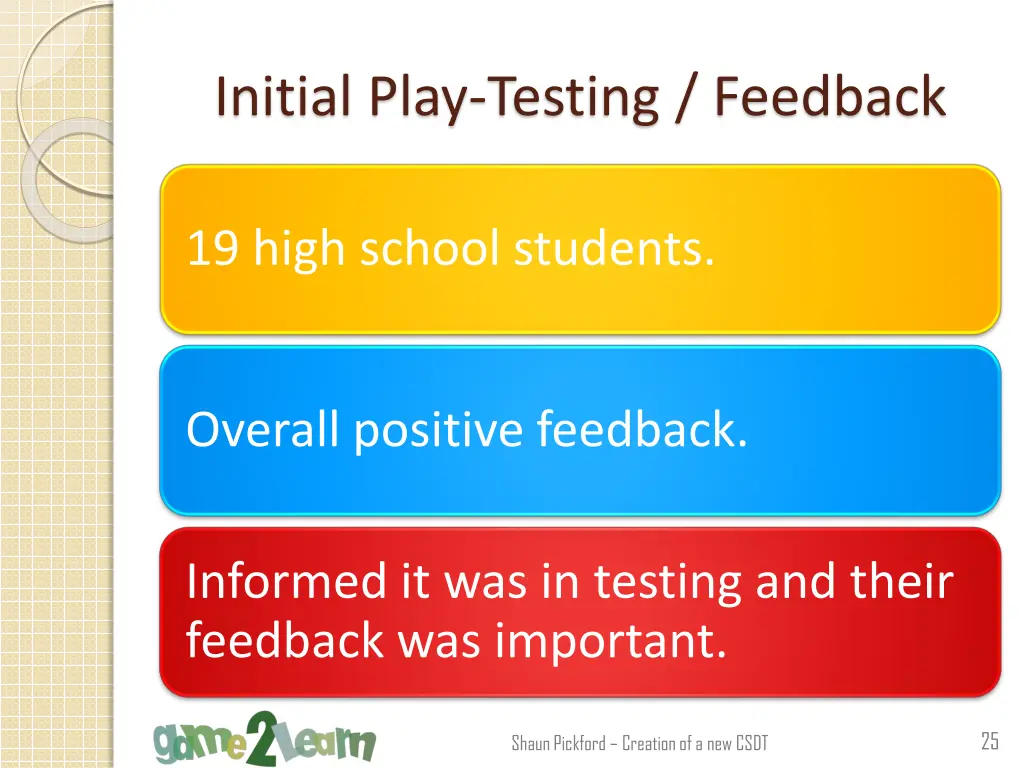 Initial Play-Testing / Feedback

19 high school students.

Overall positive feedback.

Informed it was in testing and their feedback was important.

game2learn

Shaun Pickford – Creation of a new CSDT

25